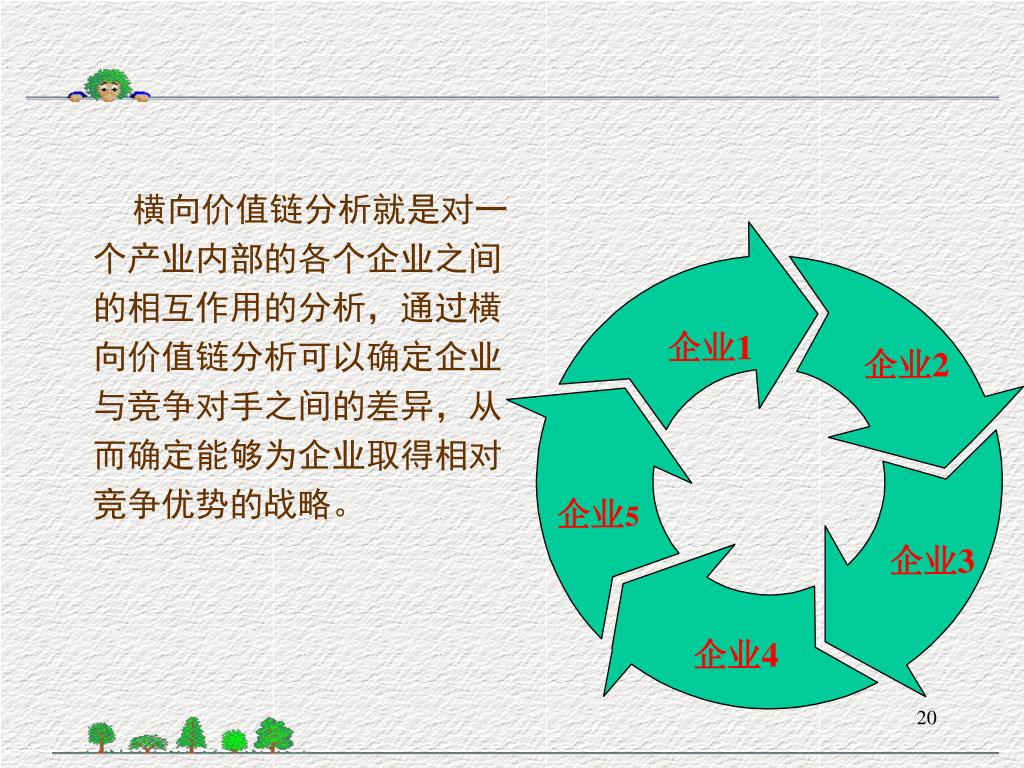 横向价值链分析就是对一个产业内部的各个企业之间的相互作用的分析，通过横向价值链分析可以确定企业与竞争对手之间的差异，从而确定能够为企业取得相对竞争优势的战略。

企业1

企业2

企业3

企业4

企业5

20